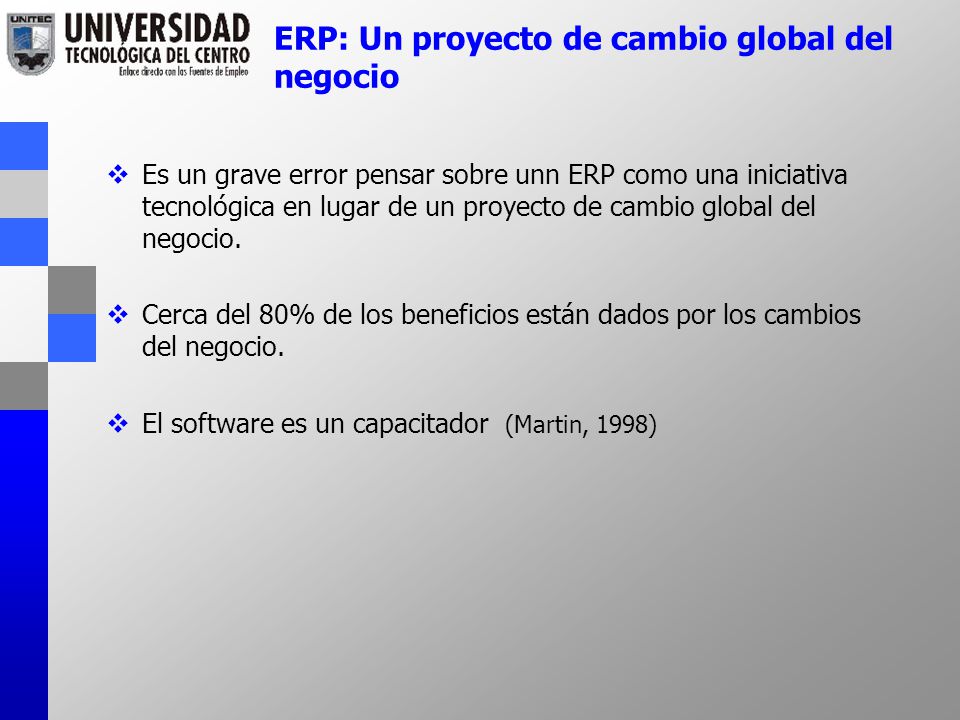 UNITEC UNIVERSIDAD TECNOLÓGICA DEL CENTRO Enlace directo con las Fuentes de Empleo

ERP: Un proyecto de cambio global del negocio

❖ Es un grave error pensar sobre unn ERP como una iniciativa tecnológica en lugar de un proyecto de cambio global del negocio.

❖ Cerca del 80% de los beneficios están dados por los cambios del negocio.

❖ El software es un capacitador (Martin, 1998)